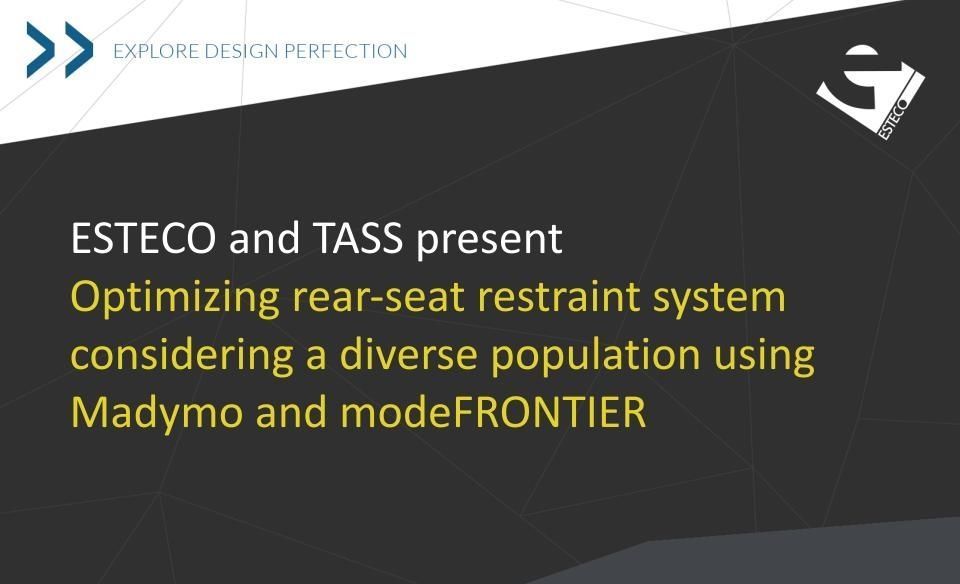 EXPLORE DESIGN PERFECTION

ESTECO

ESTECO and TASS present
Optimizing rear-seat restraint system considering a diverse population using Madymo and modeFRONTIER